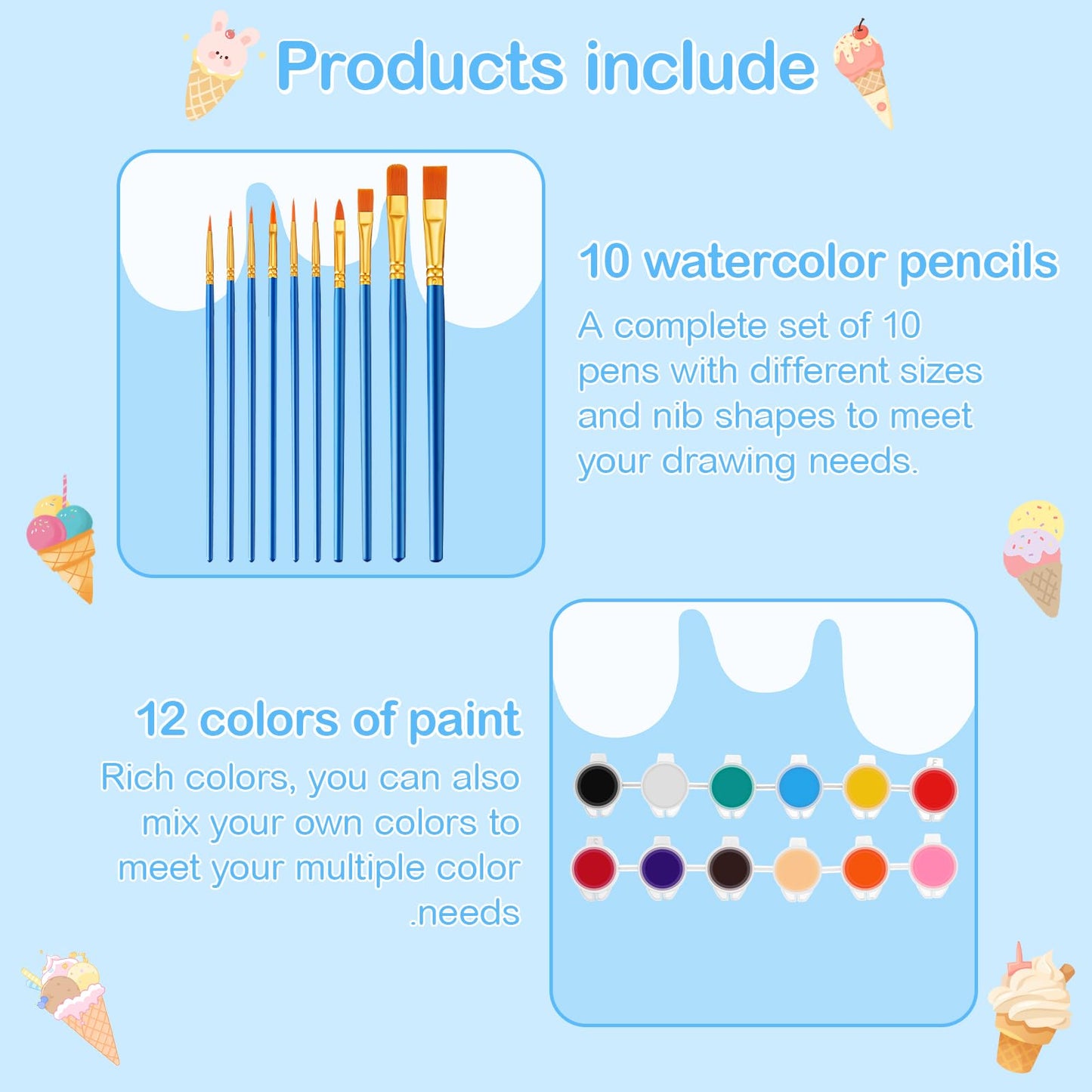 Products include

10 watercolor pencils

A complete set of 10 pens with different sizes and nib shapes to meet your drawing needs.

12 colors of paint

Rich colors, you can also mix your own colors to meet your multiple color .needs